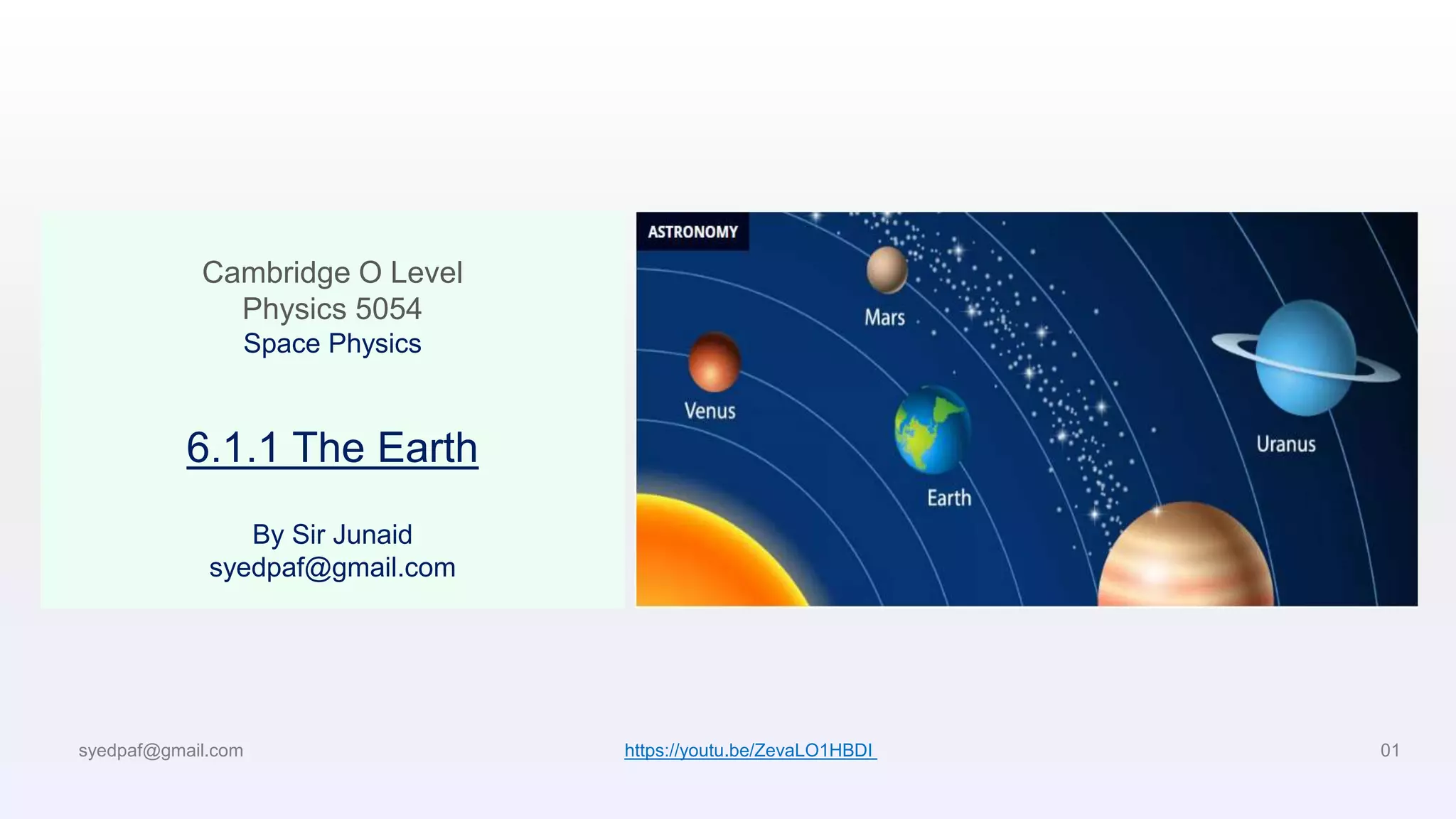 Cambridge O Level
Physics 5054
Space Physics

6.1.1 The Earth

By Sir Junaid
syedpaf@gmail.com

ASTRONOMY

Mars

Venus

Earth

Uranus

syedpaf@gmail.com

https://youtu.be/ZevaLO1HBDI

01